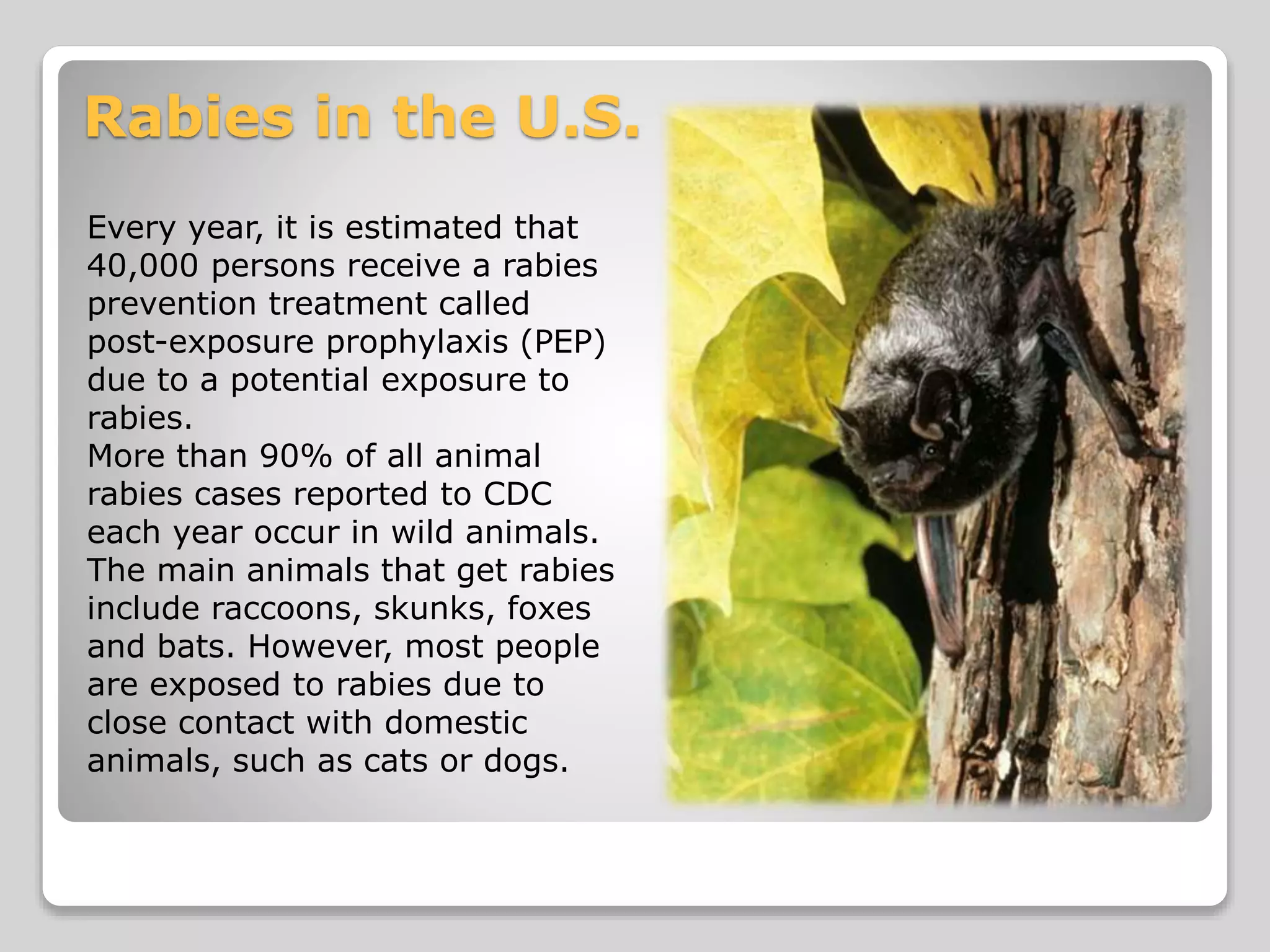 Rabies in the U.S.

Every year, it is estimated that 40,000 persons receive a rabies prevention treatment called post-exposure prophylaxis (PEP) due to a potential exposure to rabies.
More than 90% of all animal rabies cases reported to CDC each year occur in wild animals. The main animals that get rabies include raccoons, skunks, foxes and bats. However, most people are exposed to rabies due to close contact with domestic animals, such as cats or dogs.